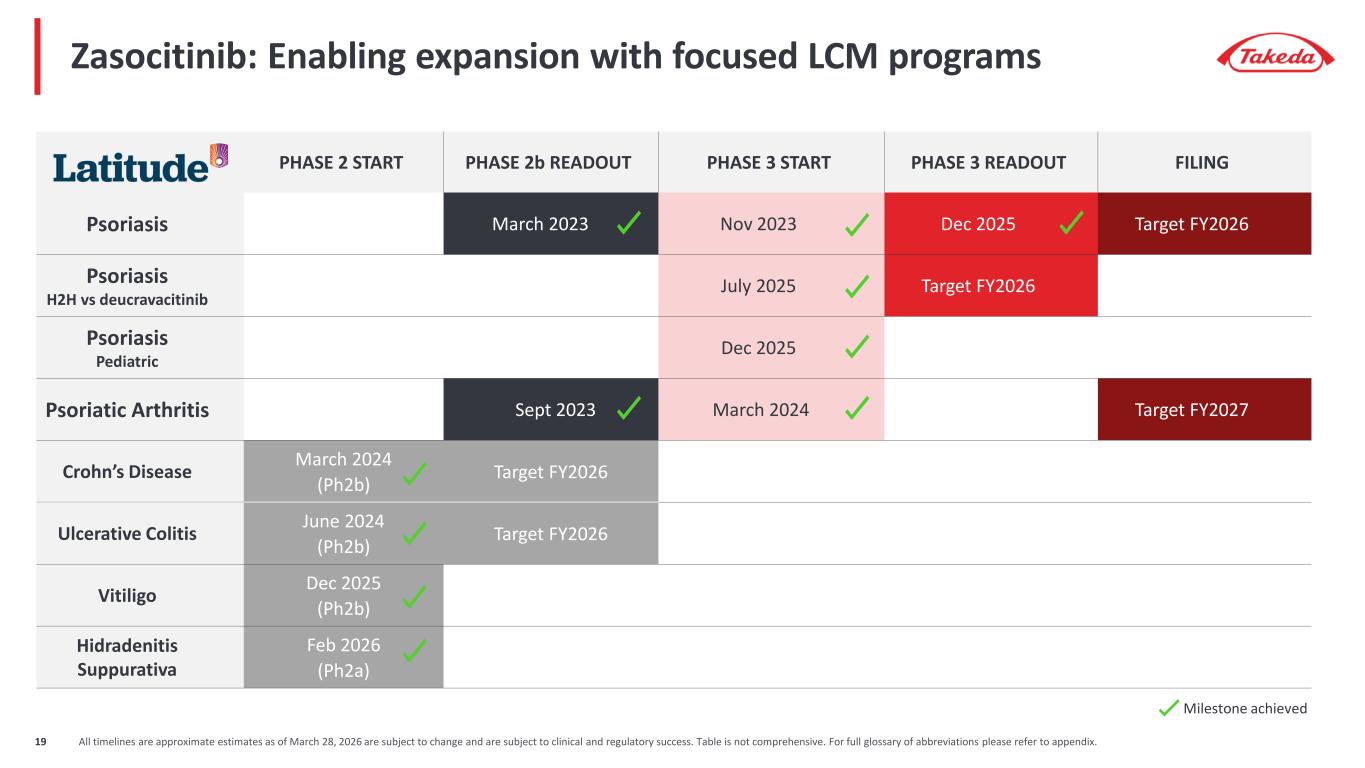 Zasocitinib: Enabling expansion with focused LCM programs

Takeda

| Latitude | PHASE 2 START | PHASE 2b READOUT | PHASE 3 START | PHASE 3 READOUT | FILING |
|---|---|---|---|---|---|
| Psoriasis | | March 2023 ✓ | Nov 2023 ✓ | Dec 2025 ✓ | Target FY2026 |
| Psoriasis H2H vs deucravacitinib | | | July 2025 ✓ | Target FY2026 | |
| Psoriasis Pediatric | | | Dec 2025 ✓ | | |
| Psoriatic Arthritis | | Sept 2023 ✓ | March 2024 ✓ | | Target FY2027 |
| Crohn's Disease | March 2024 (Ph2b) ✓ | Target FY2026 | | | |
| Ulcerative Colitis | June 2024 (Ph2b) ✓ | Target FY2026 | | | |
| Vitiligo | Dec 2025 (Ph2b) ✓ | | | | |
| Hidradenitis Suppurativa | Feb 2026 (Ph2a) ✓ | | | | |

✓ Milestone achieved

19 All timelines are approximate estimates as of March 28, 2026 are subject to change and are subject to clinical and regulatory success. Table is not comprehensive. For full glossary of abbreviations please refer to appendix.